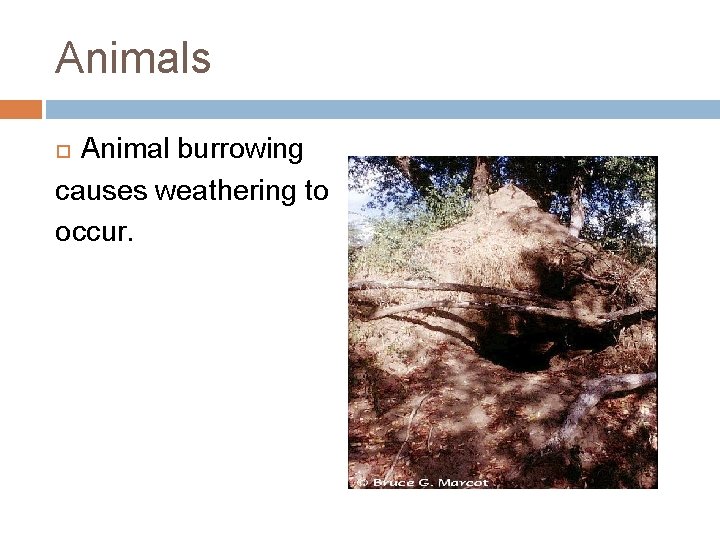 Animals

Animal burrowing causes weathering to occur.

© Bruce G. Marcot